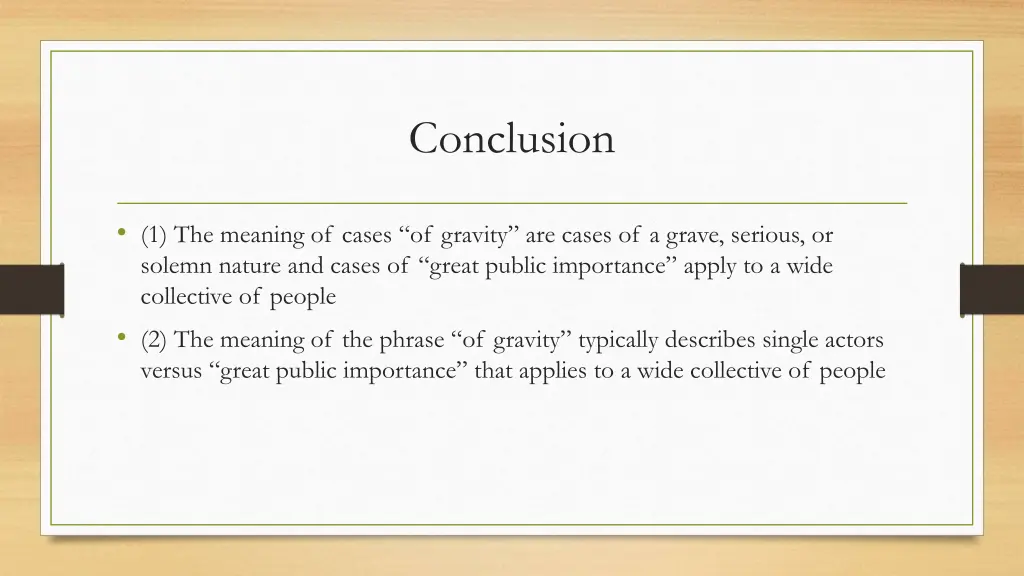 Conclusion

• (1) The meaning of cases “of gravity” are cases of a grave, serious, or solemn nature and cases of “great public importance” apply to a wide collective of people

• (2) The meaning of the phrase “of gravity” typically describes single actors versus “great public importance” that applies to a wide collective of people